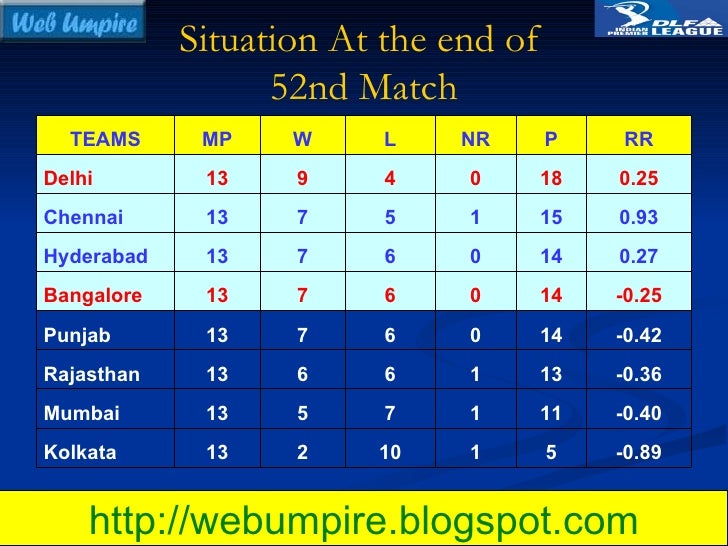 Web Umpire

DLF INDIAN PREMIER LEAGUE

Situation At the end of 52nd Match

| TEAMS | MP | W | L | NR | P | RR |
|---|---|---|---|---|---|---|
| Delhi | 13 | 9 | 4 | 0 | 18 | 0.25 |
| Chennai | 13 | 7 | 5 | 1 | 15 | 0.93 |
| Hyderabad | 13 | 7 | 6 | 0 | 14 | 0.27 |
| Bangalore | 13 | 7 | 6 | 0 | 14 | -0.25 |
| Punjab | 13 | 7 | 6 | 0 | 14 | -0.42 |
| Rajasthan | 13 | 6 | 6 | 1 | 13 | -0.36 |
| Mumbai | 13 | 5 | 7 | 1 | 11 | -0.40 |
| Kolkata | 13 | 2 | 10 | 1 | 5 | -0.89 |

http://webumpire.blogspot.com